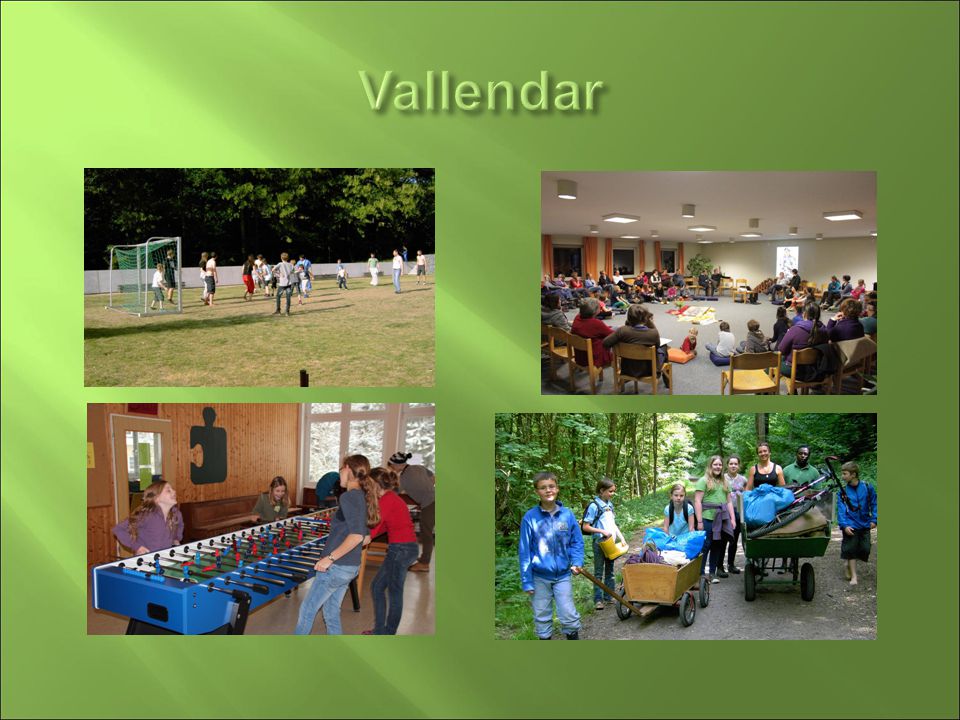 Vallendar